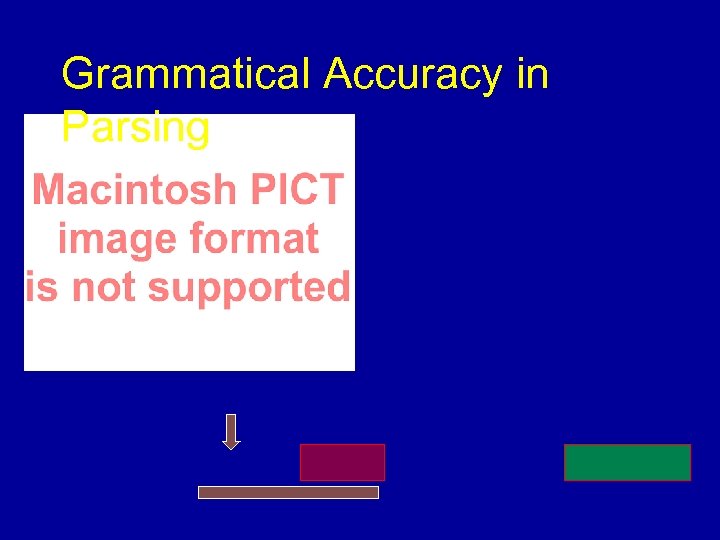 Grammatical Accuracy in Parsing

Macintosh PICT image format is not supported